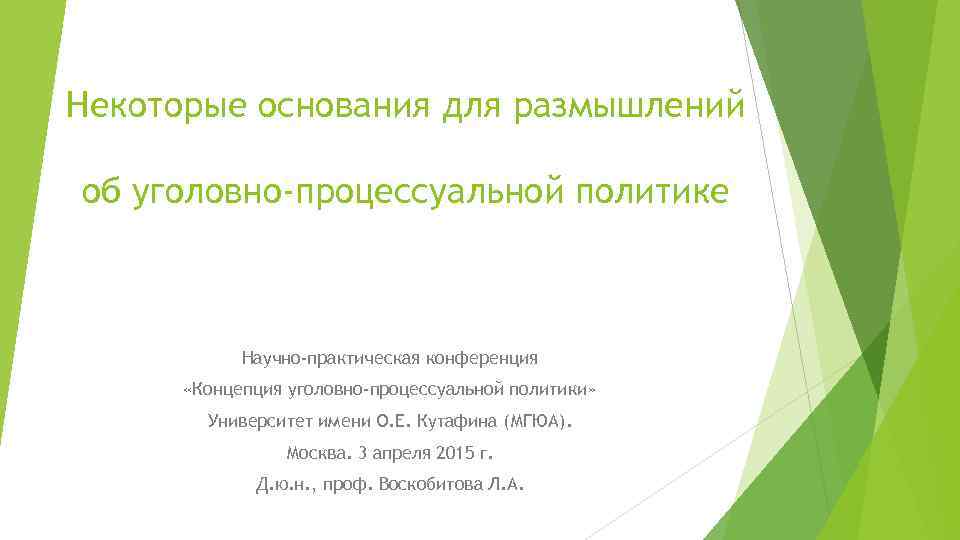 Некоторые основания для размышлений

об уголовно-процессуальной политике

Научно-практическая конференция

«Концепция уголовно-процессуальной политики»

Университет имени О.Е. Кутафина (МГЮА).

Москва. 3 апреля 2015 г.

Д.ю.н., проф. Воскобитова Л.А.